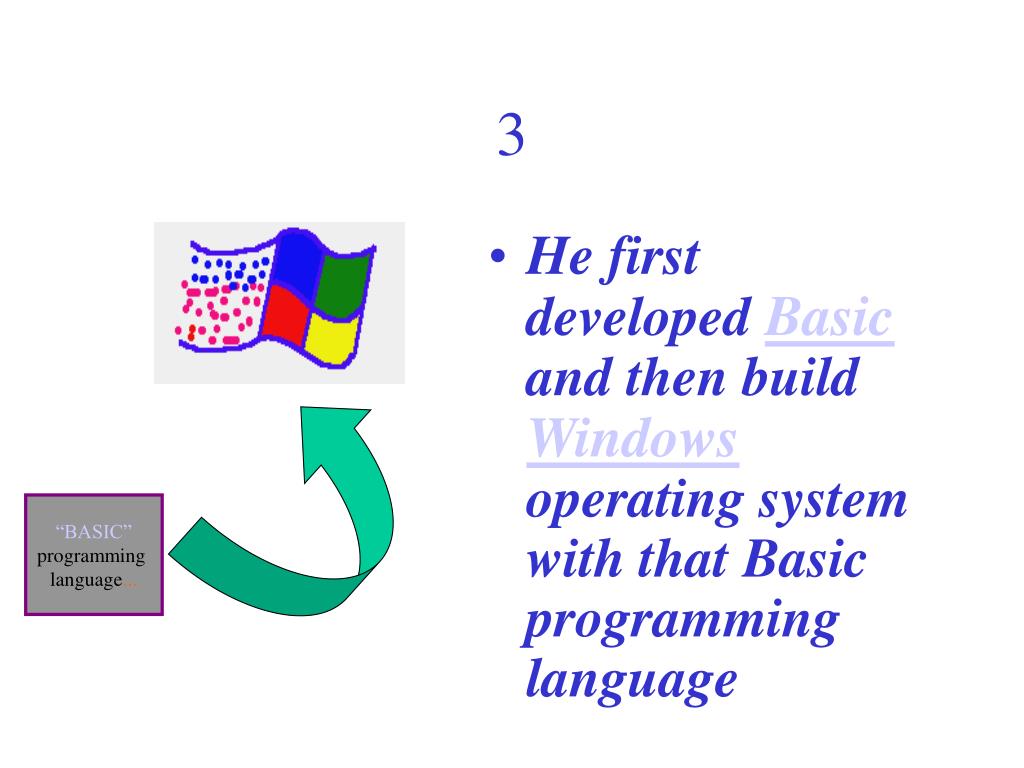 3

“BASIC” programming language…

• He first developed Basic and then build Windows operating system with that Basic programming language